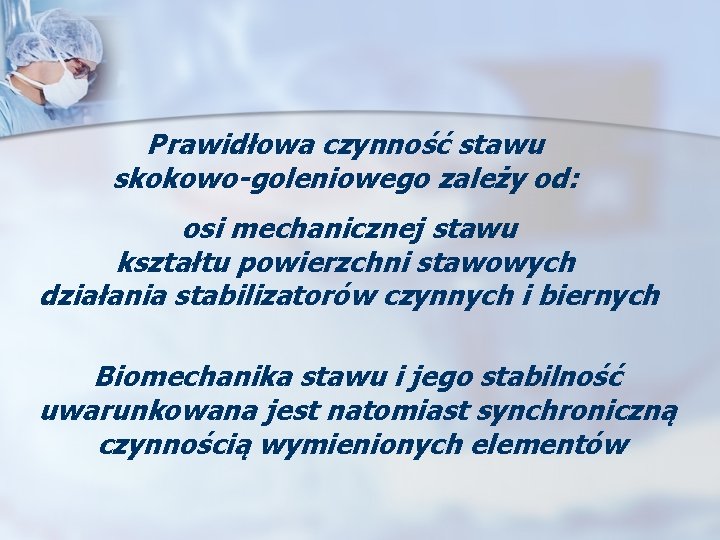 Prawidłowa czynność stawu skokowo-goleniowego zależy od:

osi mechanicznej stawu
kształtu powierzchni stawowych
działania stabilizatorów czynnych i biernych

Biomechanika stawu i jego stabilność uwarunkowana jest natomiast synchroniczną czynnością wymienionych elementów